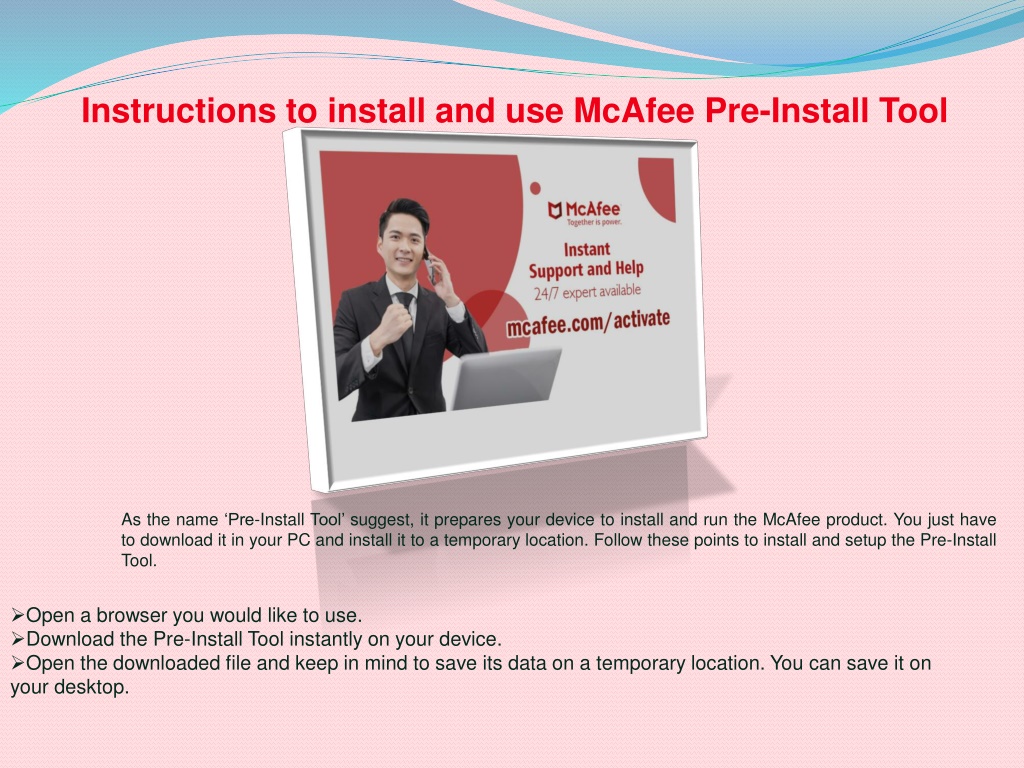 Instructions to install and use McAfee Pre-Install Tool

McAfee
Together is power.

Instant Support and Help
24/7 expert available

mcafee.com/activate

As the name ‘Pre-Install Tool’ suggest, it prepares your device to install and run the McAfee product. You just have to download it in your PC and install it to a temporary location. Follow these points to install and setup the Pre-Install Tool.

➢Open a browser you would like to use.
➢Download the Pre-Install Tool instantly on your device.
➢Open the downloaded file and keep in mind to save its data on a temporary location. You can save it on your desktop.